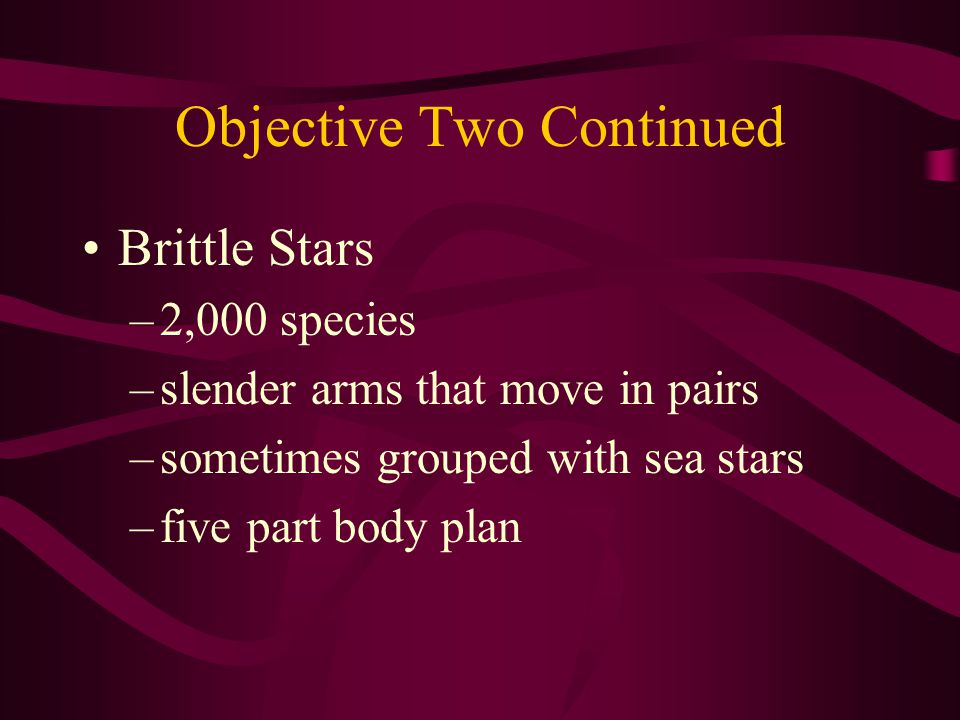 Objective Two Continued

• Brittle Stars
– 2,000 species
– slender arms that move in pairs
– sometimes grouped with sea stars
– five part body plan